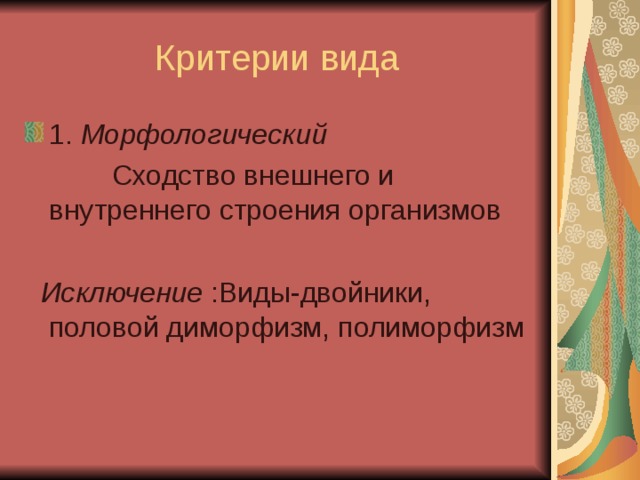 Критерии вида

1. Морфологический

Сходство внешнего и внутреннего строения организмов

Исключение :Виды-двойники, половой диморфизм, полиморфизм